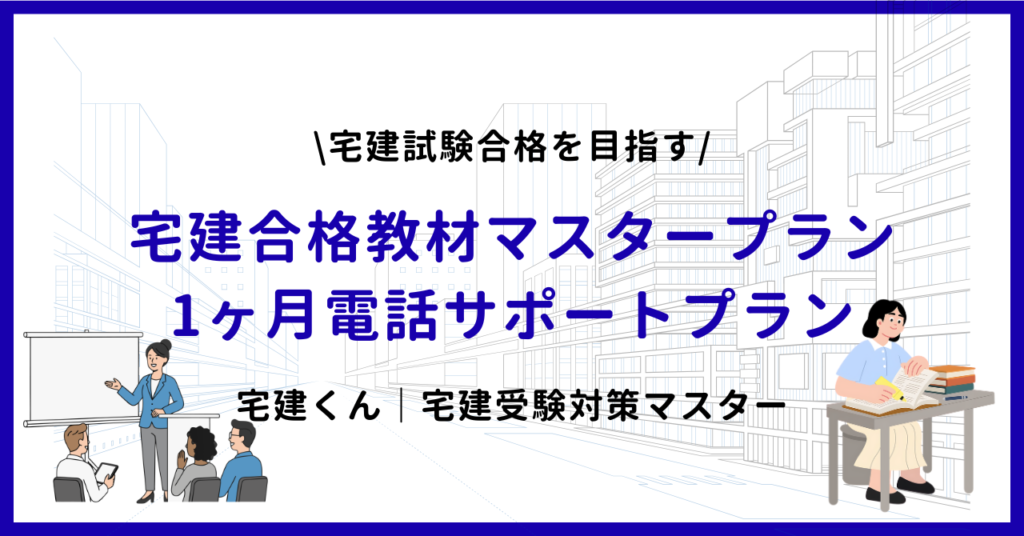 \宅建試験合格を目指す/

宅建合格教材マスタープラン
1ヶ月電話サポートプラン

宅建くん｜宅建受験対策マスター